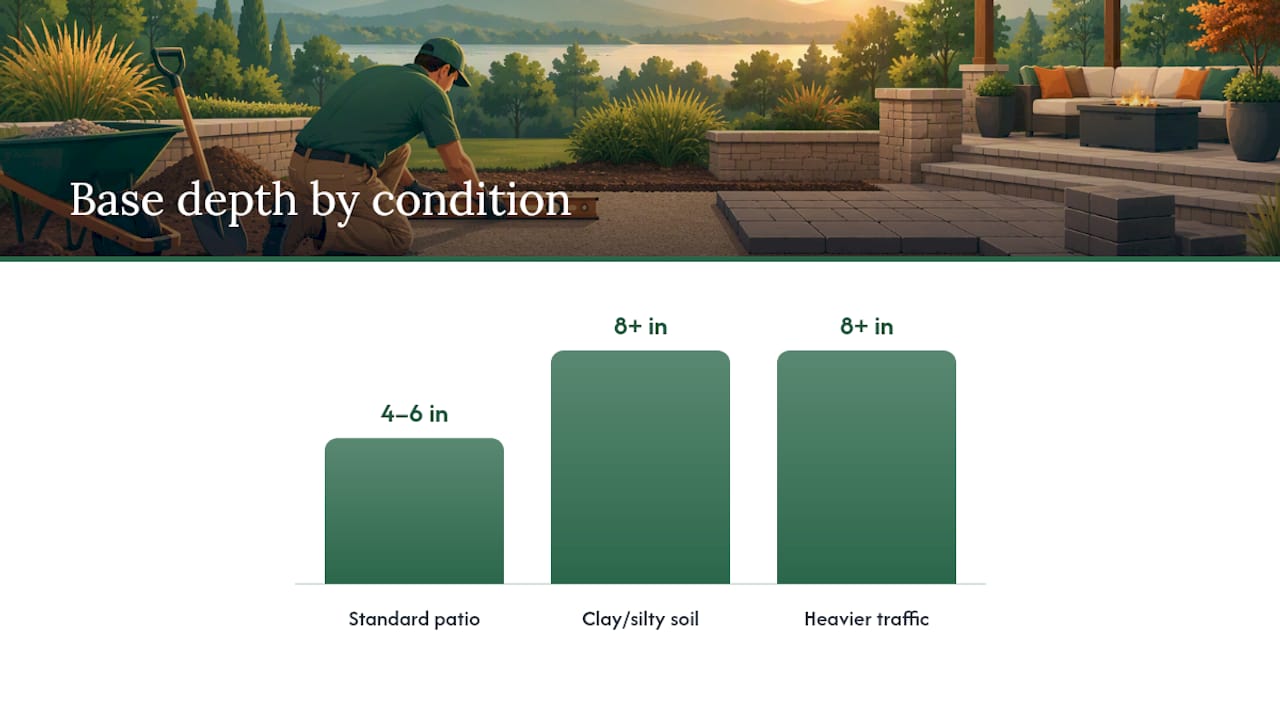 Base depth by condition

4–6 in

8+ in

8+ in

Standard patio

Clay/silty soil

Heavier traffic